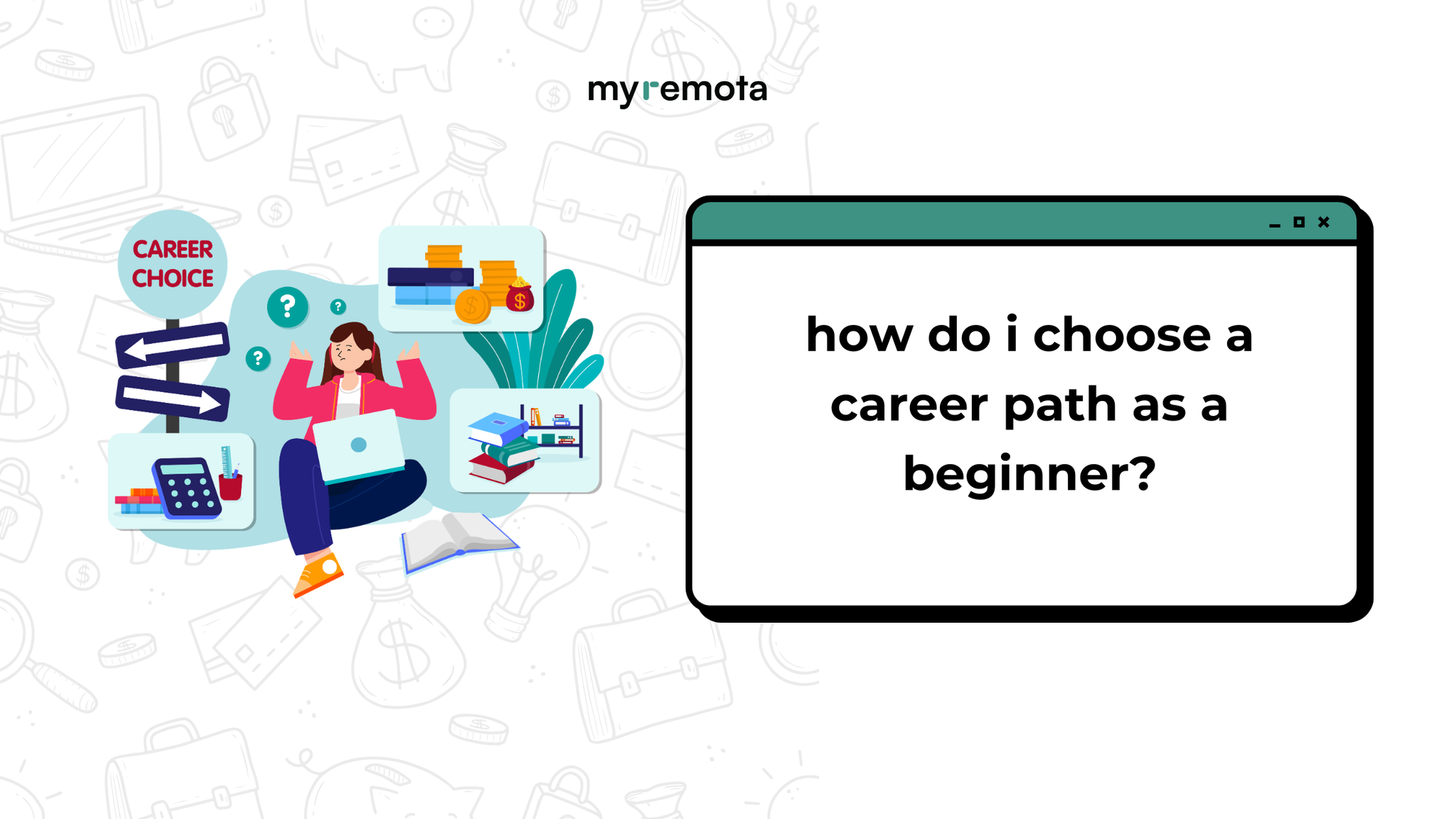 myremota

CAREER CHOICE

?
?
?

how do i choose a career path as a beginner?